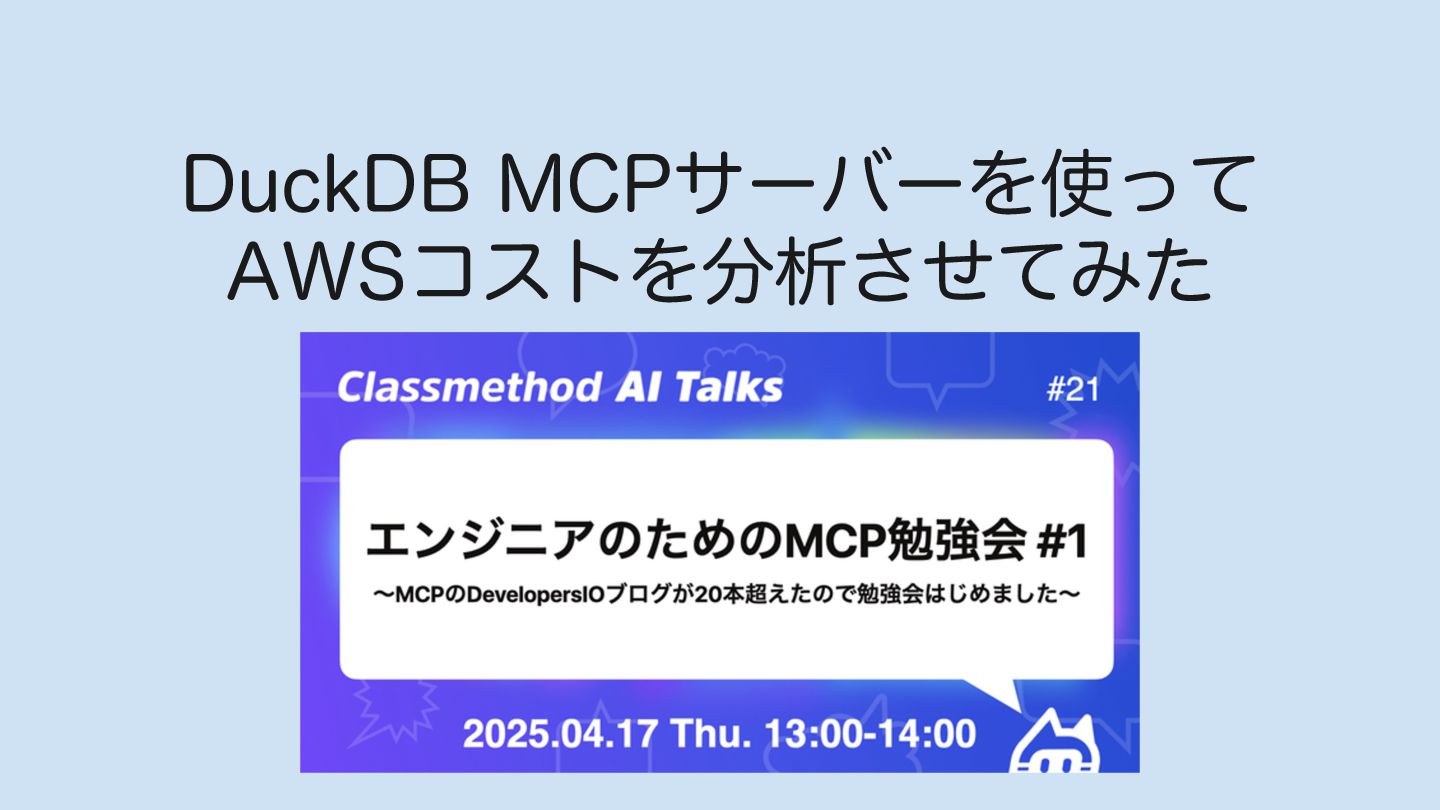 DuckDB MCPサーバーを使って
AWSコストを分析させてみた

Classmethod AI Talks

#21

エンジニアのためのMCP勉強会 #1

〜MCPのDevelopersIOブログが20本超えたので勉強会はじめました〜

2025.04.17 Thu. 13:00-14:00